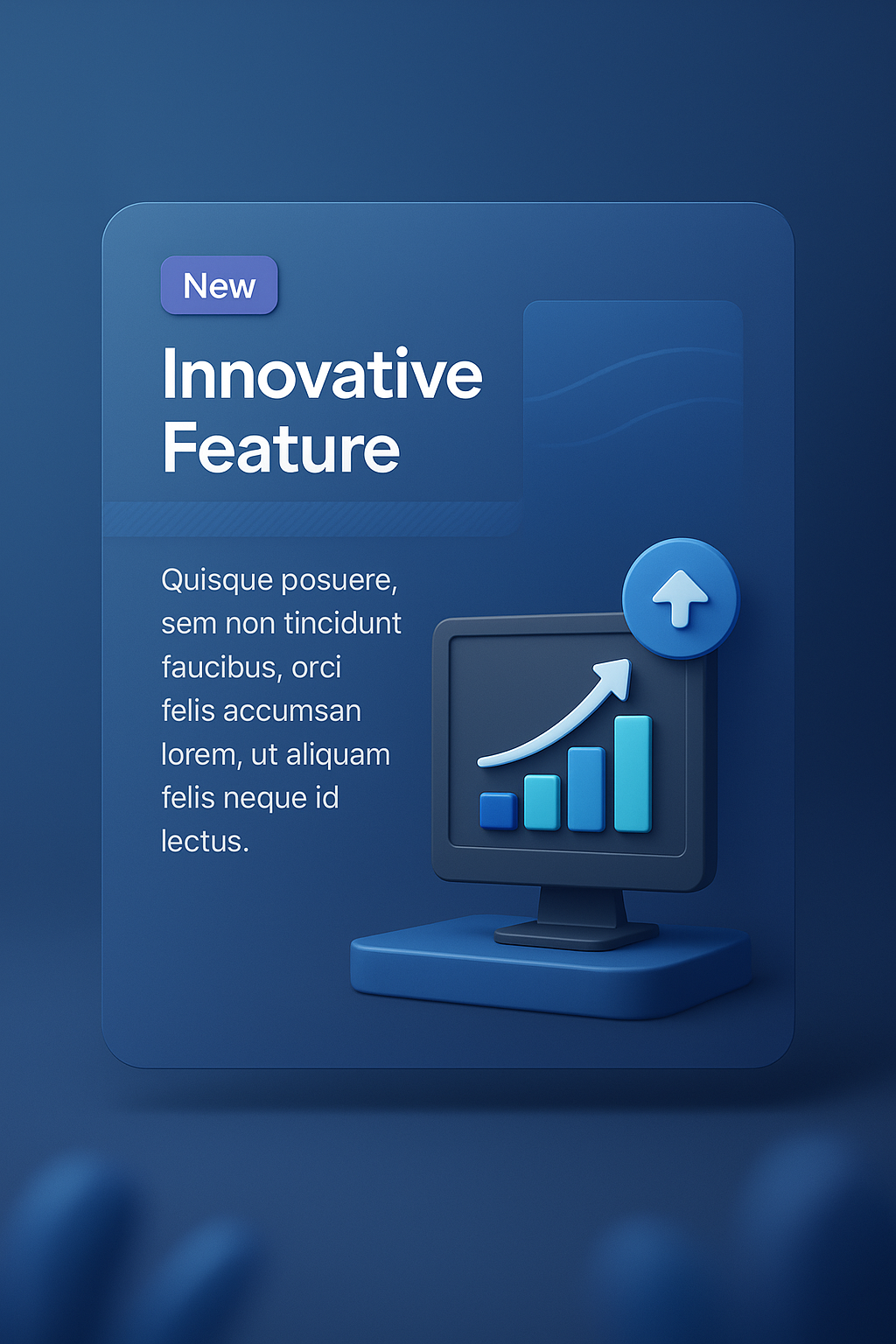 New

Innovative Feature

Quisque posuere, sem non tincidunt faucibus, orci felis accumsan lorem, ut aliquam felis neque id lectus.